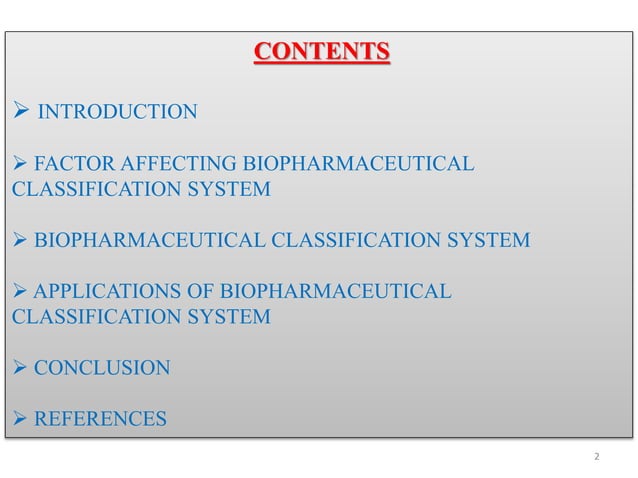 CONTENTS

➢ INTRODUCTION

➢ FACTOR AFFECTING BIOPHARMACEUTICAL CLASSIFICATION SYSTEM

➢ BIOPHARMACEUTICAL CLASSIFICATION SYSTEM

➢ APPLICATIONS OF BIOPHARMACEUTICAL CLASSIFICATION SYSTEM

➢ CONCLUSION

➢ REFERENCES

2